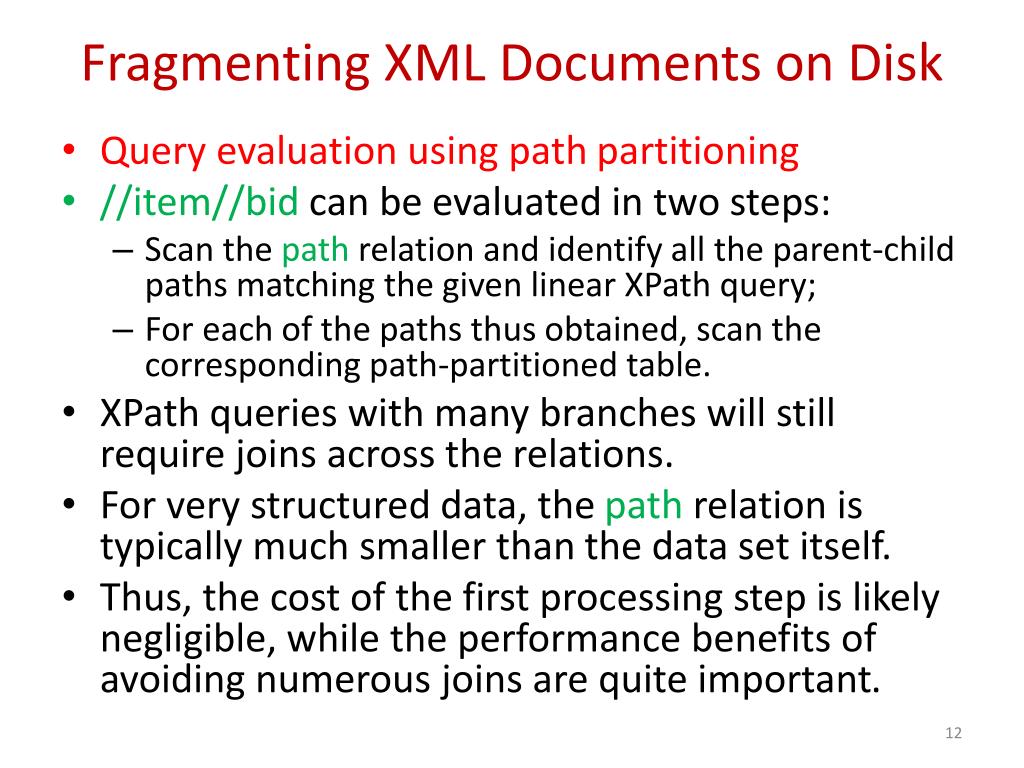 Fragmenting XML Documents on Disk

• Query evaluation using path partitioning
• //item//bid can be evaluated in two steps:
  – Scan the path relation and identify all the parent-child paths matching the given linear XPath query;
  – For each of the paths thus obtained, scan the corresponding path-partitioned table.
• XPath queries with many branches will still require joins across the relations.
• For very structured data, the path relation is typically much smaller than the data set itself.
• Thus, the cost of the first processing step is likely negligible, while the performance benefits of avoiding numerous joins are quite important.

12